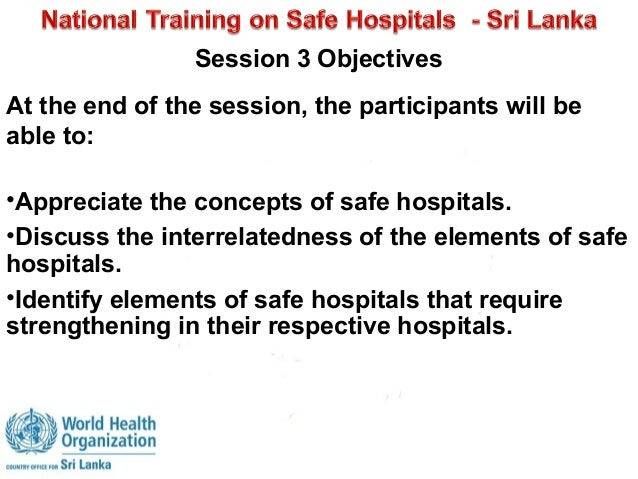 National Training on Safe Hospitals - Sri Lanka

Session 3 Objectives

At the end of the session, the participants will be able to:

•Appreciate the concepts of safe hospitals.

•Discuss the interrelatedness of the elements of safe hospitals.

•Identify elements of safe hospitals that require strengthening in their respective hospitals.

World Health Organization
COUNTRY OFFICE FOR Sri Lanka